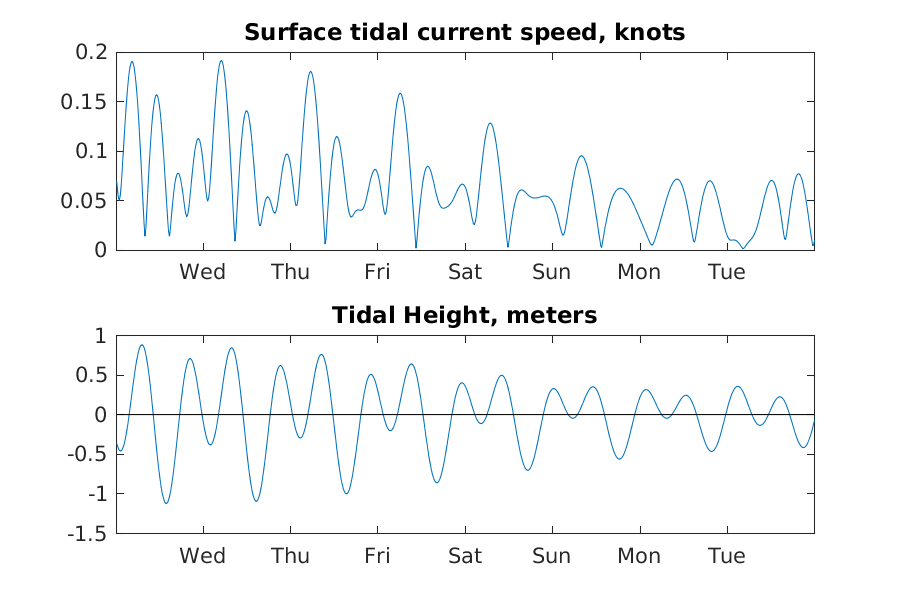 Surface tidal current speed, knots

0.2
0.15
0.1
0.05
0

Wed Thu Fri Sat Sun Mon Tue

Tidal Height, meters

1
0.5
0
-0.5
-1
-1.5

Wed Thu Fri Sat Sun Mon Tue